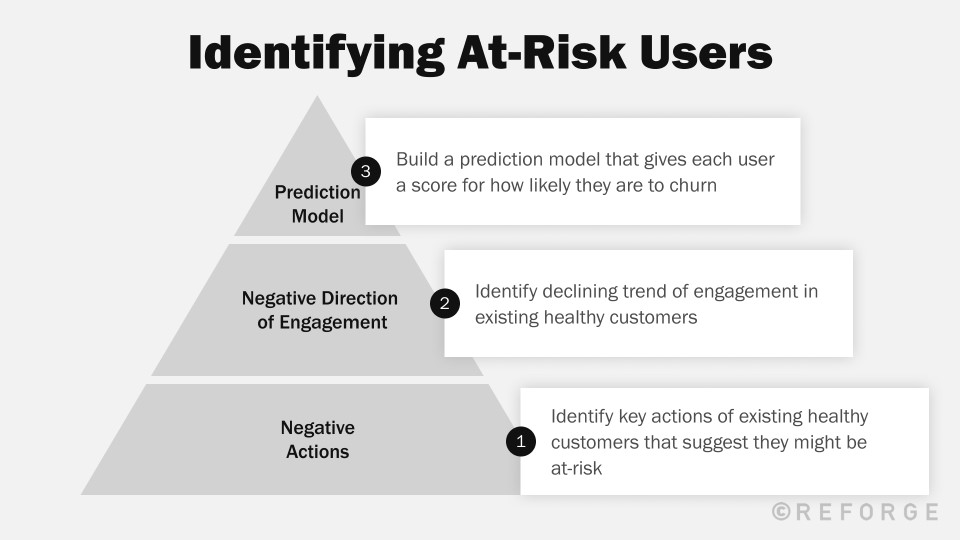 Identifying At-Risk Users

Prediction Model

3 Build a prediction model that gives each user a score for how likely they are to churn

Negative Direction of Engagement

2 Identify declining trend of engagement in existing healthy customers

Negative Actions

1 Identify key actions of existing healthy customers that suggest they might be at-risk

©REFORGE